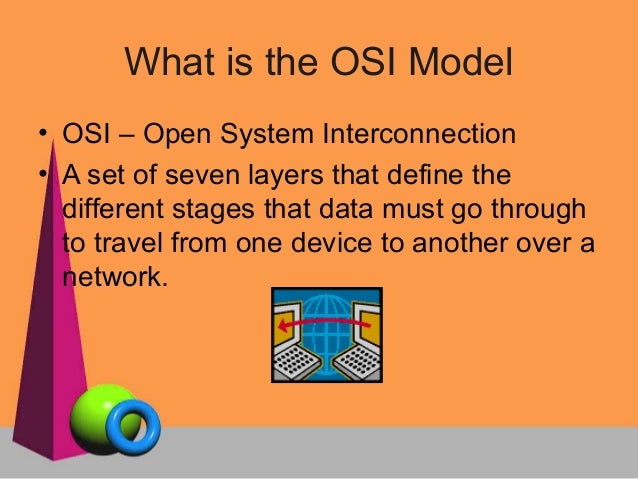 What is the OSI Model

• OSI – Open System Interconnection
• A set of seven layers that define the different stages that data must go through to travel from one device to another over a network.